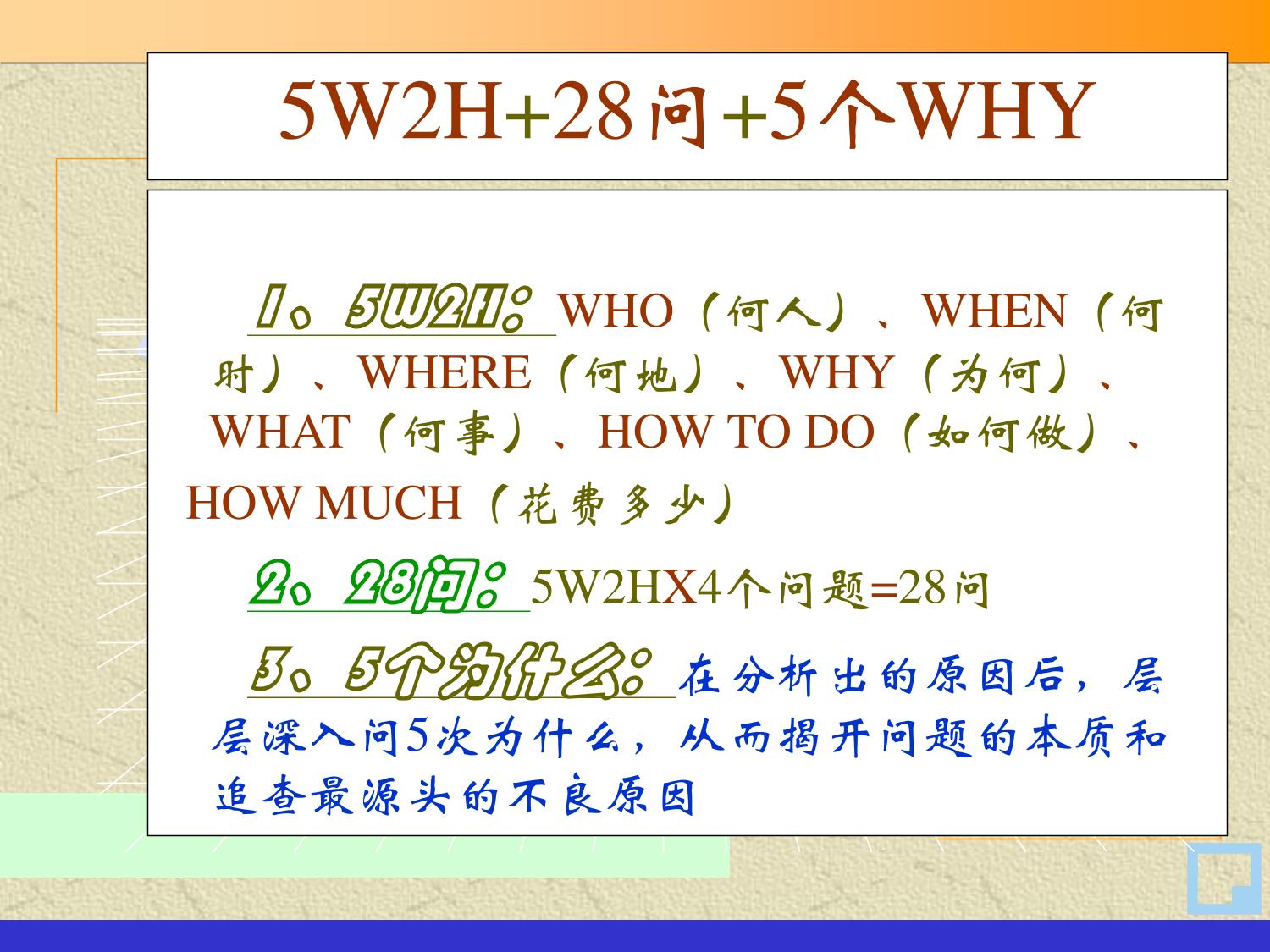 5W2H+28问+5个WHY

1。5W2H：WHO（何人）、WHEN（何时）、WHERE（何地）、WHY（为何）、WHAT（何事）、HOW TO DO（如何做）、HOW MUCH（花费多少）

2。28问：5W2HX4个问题=28问

3。5个为什么：在分析出的原因后，层层深入问5次为什么，从而揭开问题的本质和追查最源头的不良原因